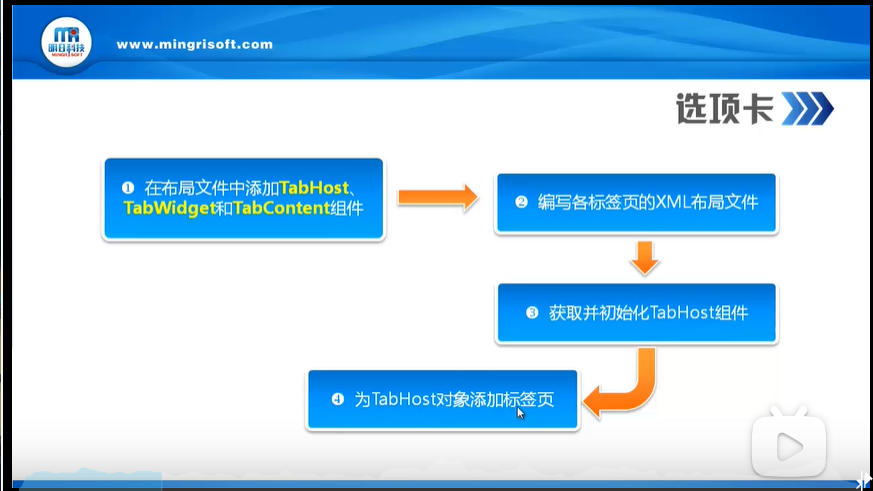 明日科技
MINGRI SOFT

www.mingrisoft.com

选项卡

❶ 在布局文件中添加TabHost、TabWidget和TabContent组件

❷ 编写各标签页的XML布局文件

❸ 获取并初始化TabHost组件

❹ 为TabHost对象添加标签页